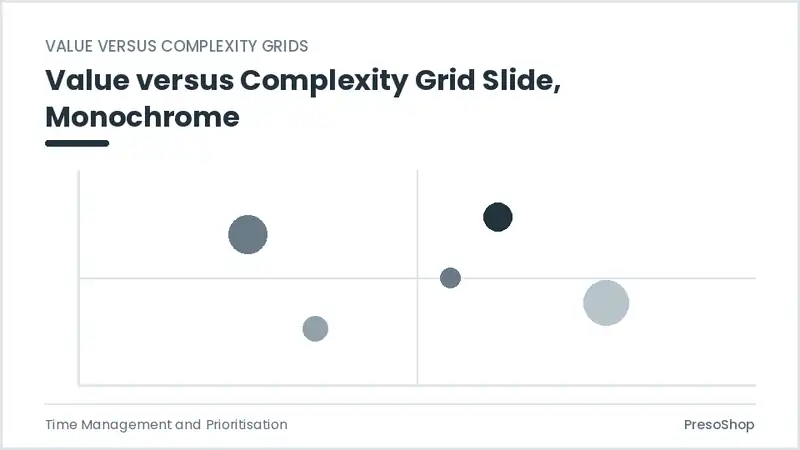 VALUE VERSUS COMPLEXITY GRIDS

Value versus Complexity Grid Slide, Monochrome

Time Management and Prioritisation

PresoShop